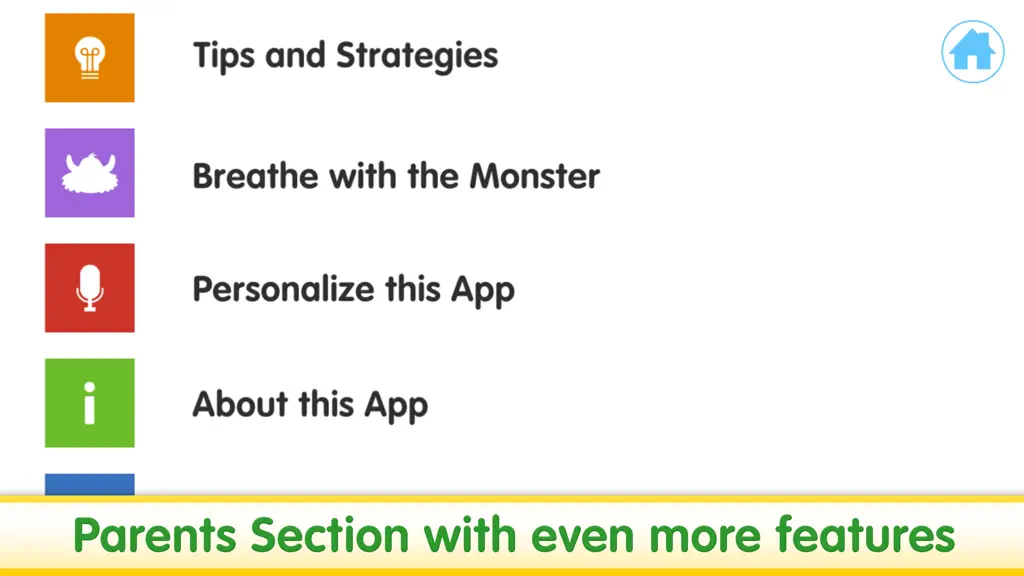 Tips and Strategies

Breathe with the Monster

Personalize this App

About this App

Parents Section with even more features